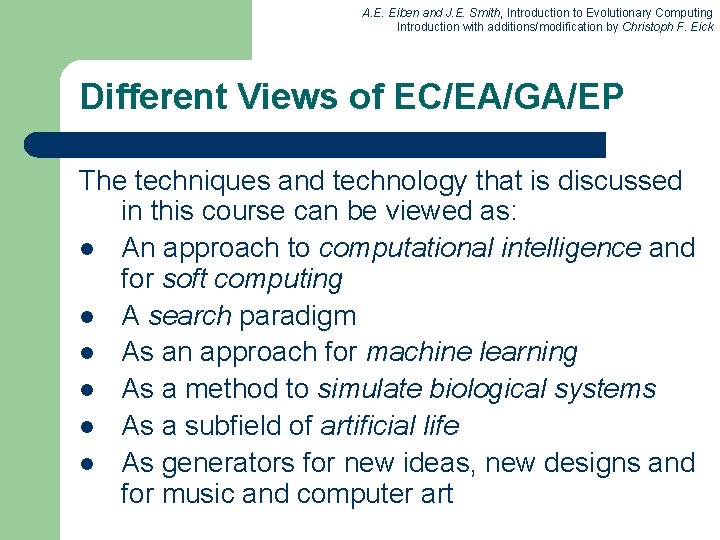 A.E. Eiben and J.E. Smith, Introduction to Evolutionary Computing
Introduction with additions/modification by Christoph F. Eick

Different Views of EC/EA/GA/EP

The techniques and technology that is discussed in this course can be viewed as:

- An approach to computational intelligence and for soft computing
- A search paradigm
- As an approach for machine learning
- As a method to simulate biological systems
- As a subfield of artificial life
- As generators for new ideas, new designs and for music and computer art